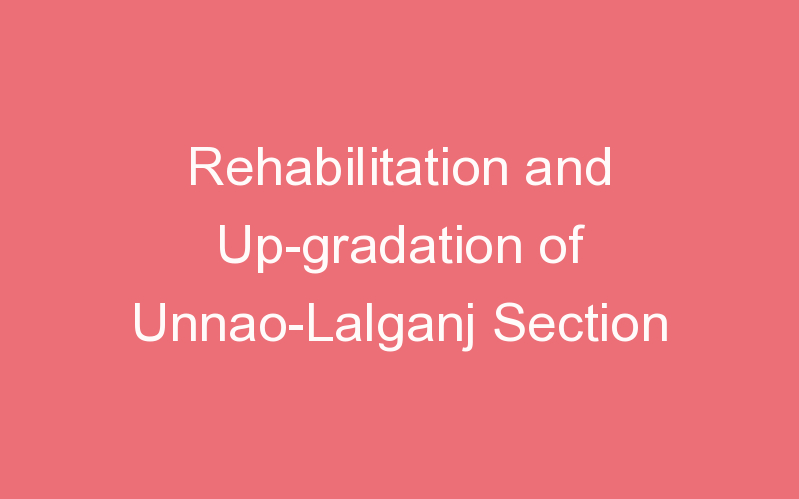 Rehabilitation and Up-gradation of Unnao-Lalganj Section